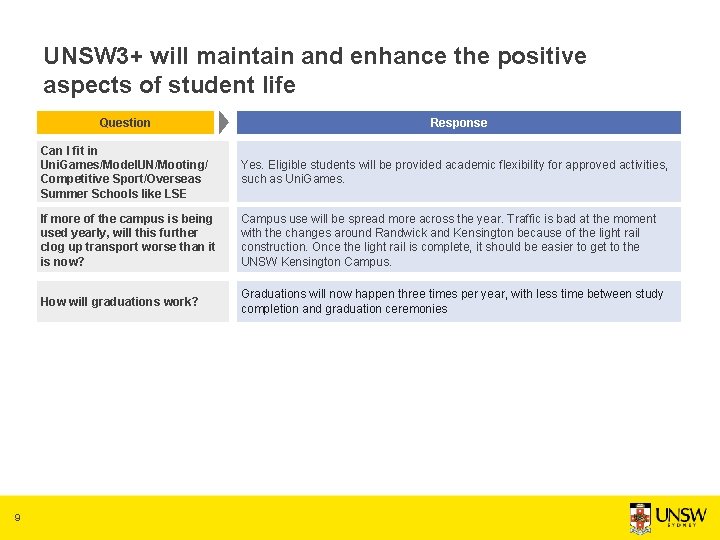 UNSW3+ will maintain and enhance the positive aspects of student life

| Question | Response |
|---|---|
| Can I fit in UniGames/ModelUN/Mooting/ Competitive Sport/Overseas Summer Schools like LSE | Yes. Eligible students will be provided academic flexibility for approved activities, such as UniGames. |
| If more of the campus is being used yearly, will this further clog up transport worse than it is now? | Campus use will be spread more across the year. Traffic is bad at the moment with the changes around Randwick and Kensington because of the light rail construction. Once the light rail is complete, it should be easier to get to the UNSW Kensington Campus. |
| How will graduations work? | Graduations will now happen three times per year, with less time between study completion and graduation ceremonies |

9

UNSW SYDNEY